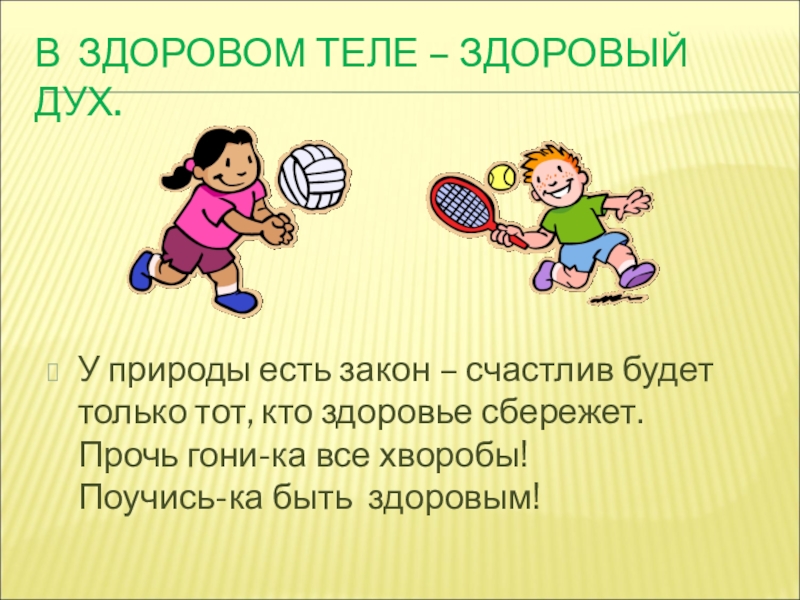 В ЗДОРОВОМ ТЕЛЕ – ЗДОРОВЫЙ ДУХ.

У природы есть закон – счастлив будет только тот, кто здоровье сбережет. Прочь гони-ка все хворобы! Поучись-ка быть здоровым!